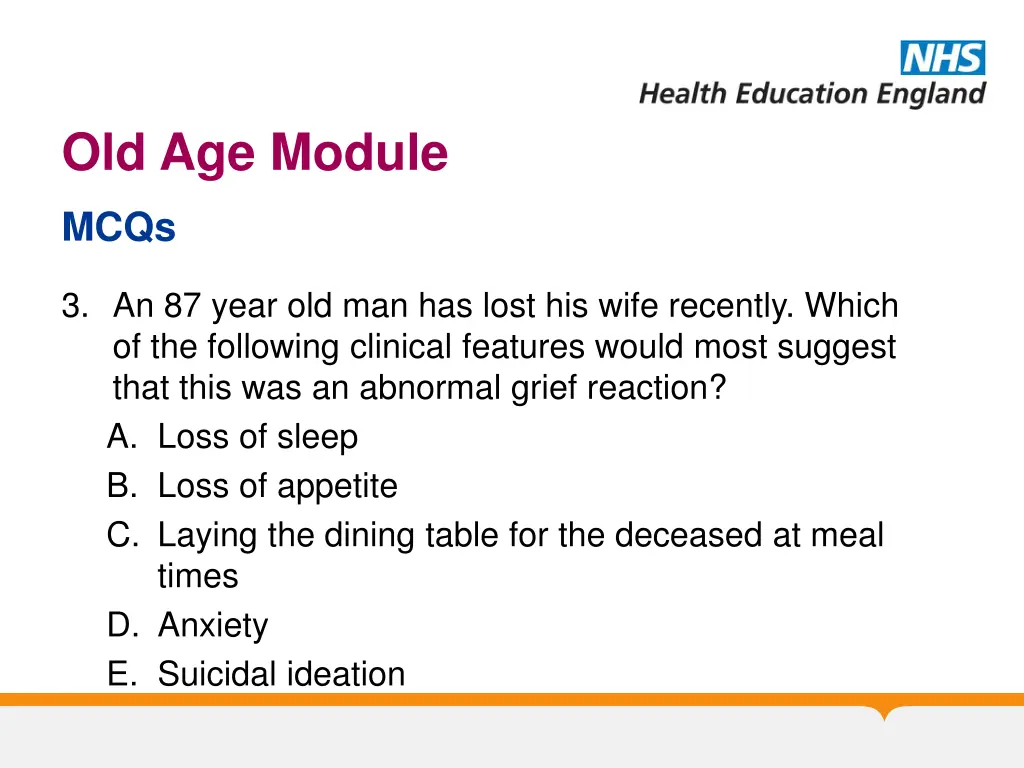 NHS
Health Education England

Old Age Module

MCQs

3. An 87 year old man has lost his wife recently. Which of the following clinical features would most suggest that this was an abnormal grief reaction?
A. Loss of sleep
B. Loss of appetite
C. Laying the dining table for the deceased at meal times
D. Anxiety
E. Suicidal ideation